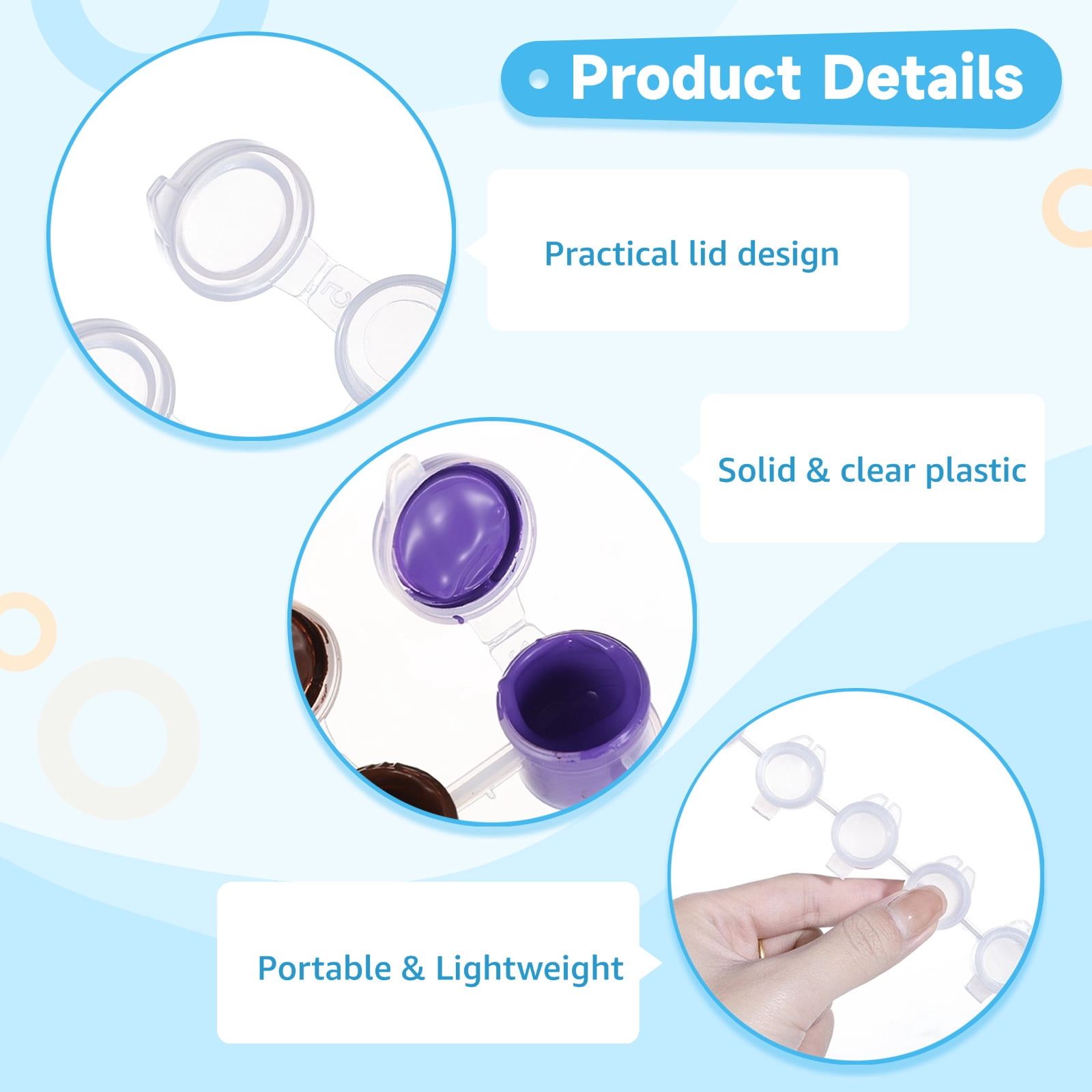 Product Details

Practical lid design

Solid & clear plastic

Portable & Lightweight